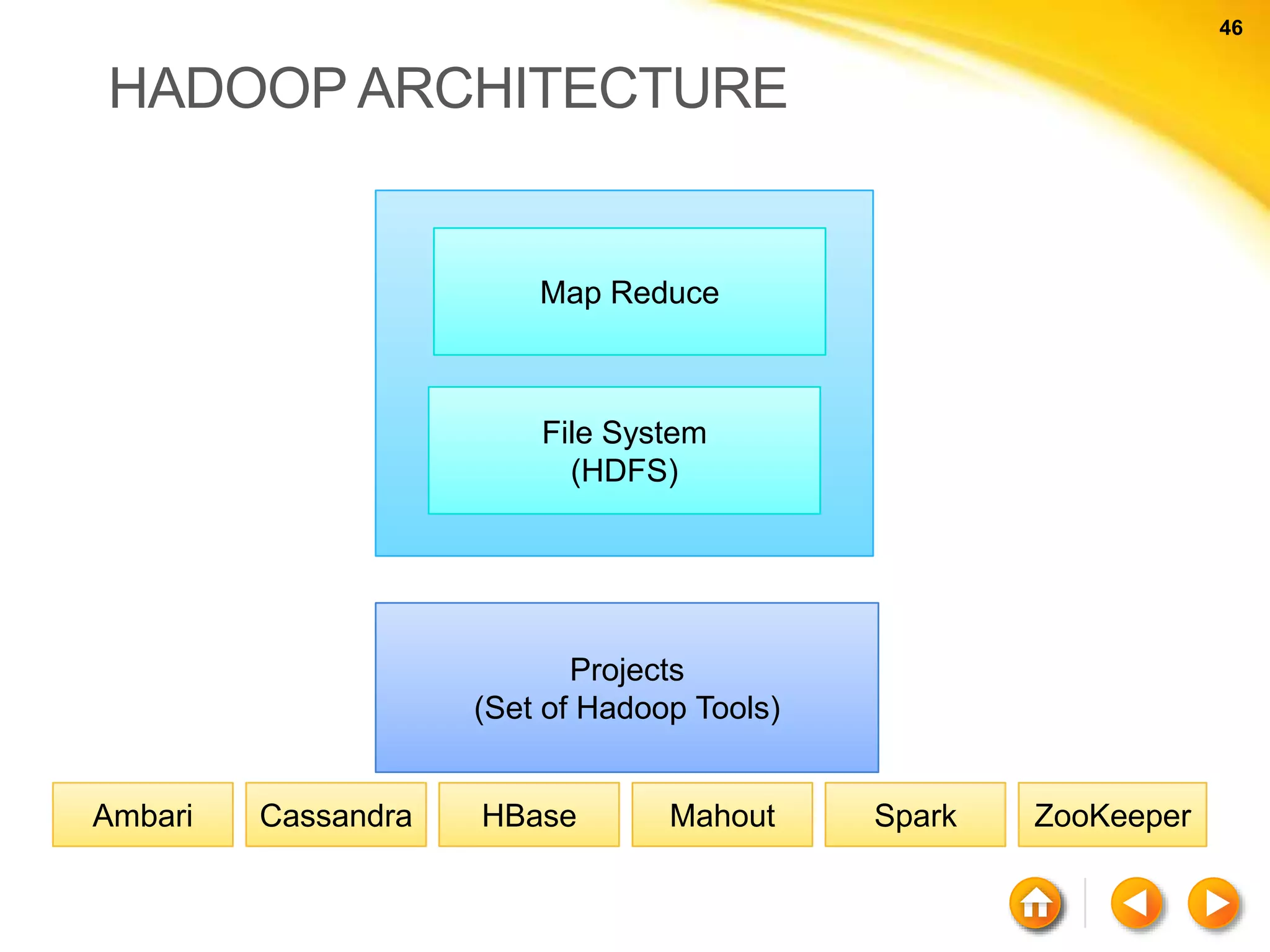 46

HADOOP ARCHITECTURE

Map Reduce

File System
(HDFS)

Projects
(Set of Hadoop Tools)

Ambari

Cassandra

HBase

Mahout

Spark

ZooKeeper